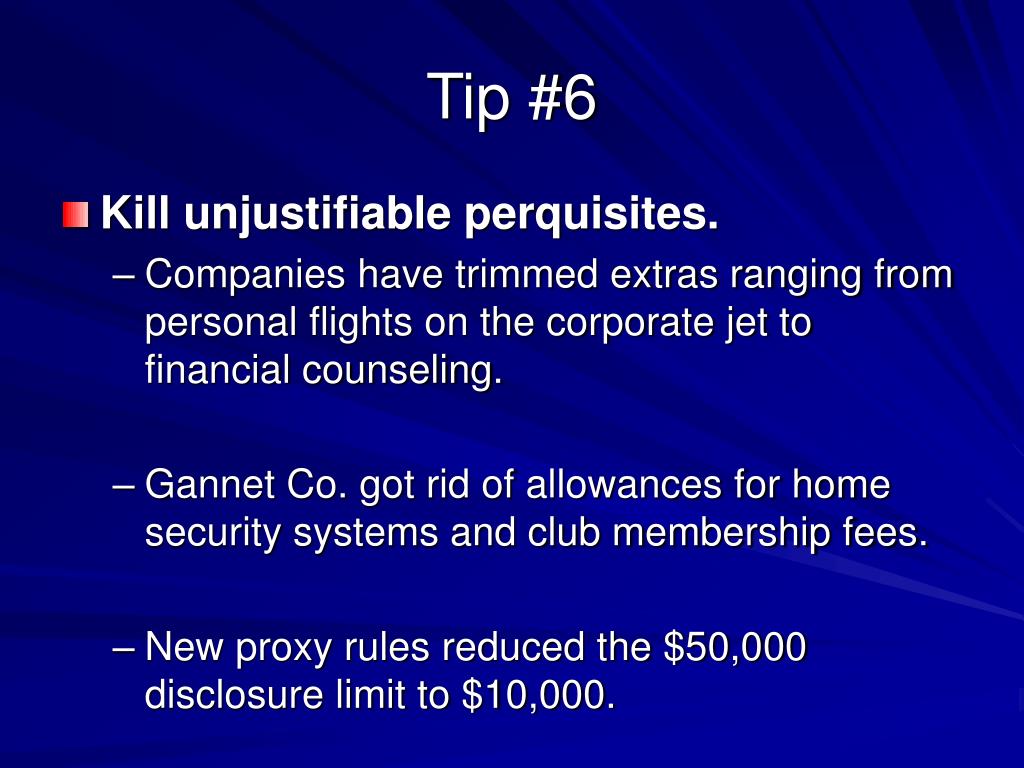 Tip #6

Kill unjustifiable perquisites.

– Companies have trimmed extras ranging from personal flights on the corporate jet to financial counseling.

– Gannet Co. got rid of allowances for home security systems and club membership fees.

– New proxy rules reduced the \$50,000 disclosure limit to \$10,000.